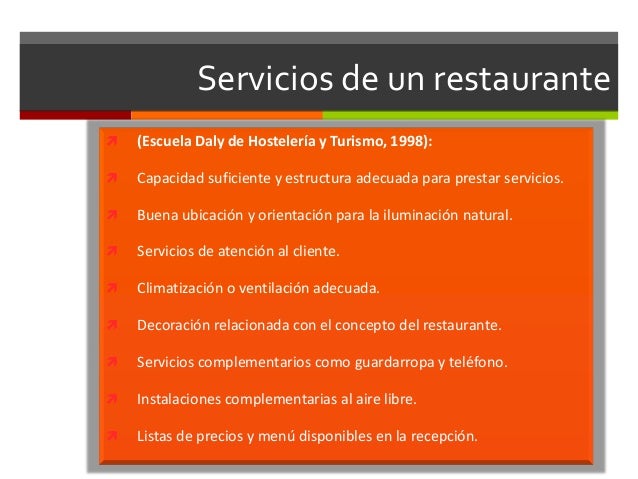 Servicios de un restaurante

(Escuela Daly de Hostelería y Turismo, 1998):

Capacidad suficiente y estructura adecuada para prestar servicios.

Buena ubicación y orientación para la iluminación natural.

Servicios de atención al cliente.

Climatización o ventilación adecuada.

Decoración relacionada con el concepto del restaurante.

Servicios complementarios como guardarropa y teléfono.

Instalaciones complementarias al aire libre.

Listas de precios y menú disponibles en la recepción.